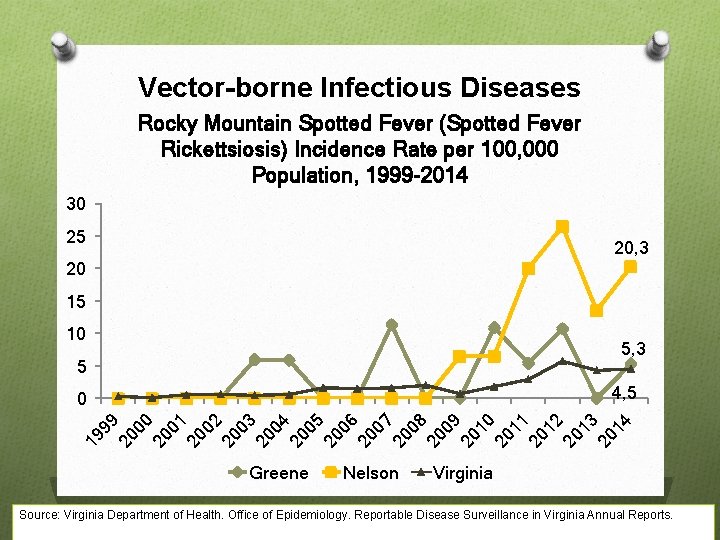 Vector-borne Infectious Diseases

Rocky Mountain Spotted Fever (Spotted Fever Rickettsiosis) Incidence Rate per 100,000 Population, 1999-2014

30
25
20
15
10
5
0

20,3
5,3
4,5

1999 2000 2001 2002 2003 2004 2005 2006 2007 2008 2009 2010 2011 2012 2013 2014

Greene Nelson Virginia

Source: Virginia Department of Health. Office of Epidemiology. Reportable Disease Surveillance in Virginia Annual Reports.